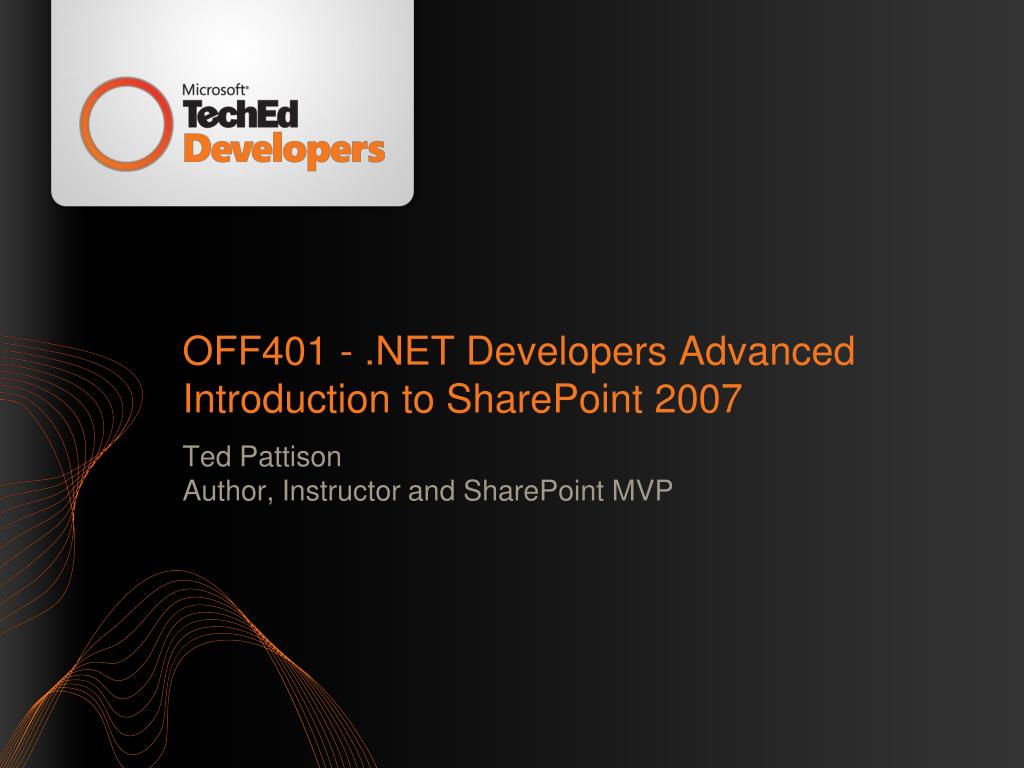 Microsoft®
TechEd
Developers

OFF401 - .NET Developers Advanced Introduction to SharePoint 2007

Ted Pattison
Author, Instructor and SharePoint MVP